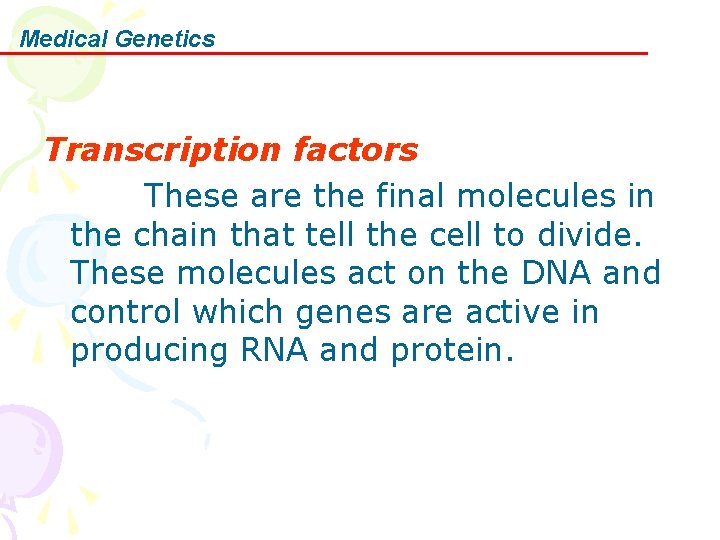 Medical Genetics

Transcription factors

These are the final molecules in the chain that tell the cell to divide. These molecules act on the DNA and control which genes are active in producing RNA and protein.